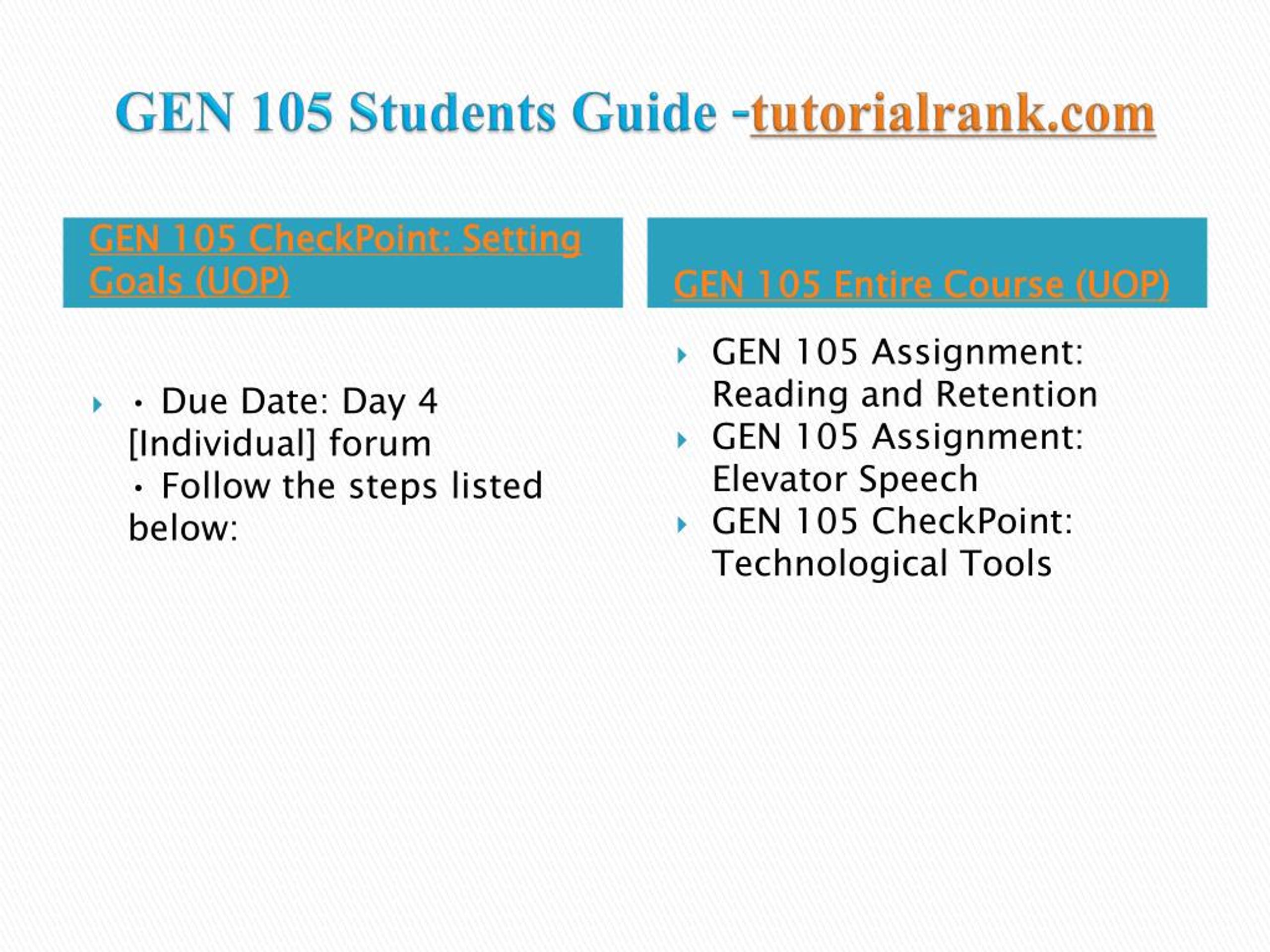 GEN 105 Students Guide -tutorialrank.com

GEN 105 CheckPoint: Setting Goals (UOP)

• Due Date: Day 4 [Individual] forum
• Follow the steps listed below:

GEN 105 Entire Course (UOP)

GEN 105 Assignment: Reading and Retention
GEN 105 Assignment: Elevator Speech
GEN 105 CheckPoint: Technological Tools